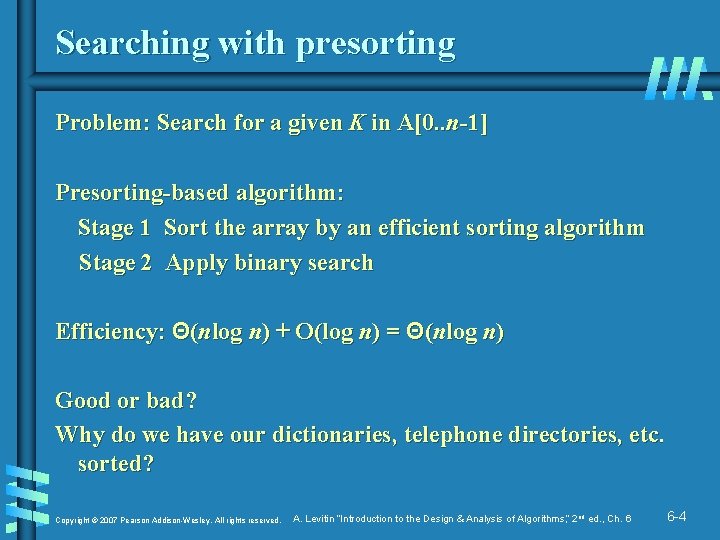 Searching with presorting

Problem: Search for a given $K$ in A[0..$n$-1]

Presorting-based algorithm:
Stage 1 Sort the array by an efficient sorting algorithm
Stage 2 Apply binary search

Efficiency: $\Theta(n\log n) + O(\log n) = \Theta(n\log n)$

Good or bad?
Why do we have our dictionaries, telephone directories, etc. sorted?

Copyright © 2007 Pearson Addison-Wesley. All rights reserved.

A. Levitin "Introduction to the Design & Analysis of Algorithms," 2nd ed., Ch. 6

6-4